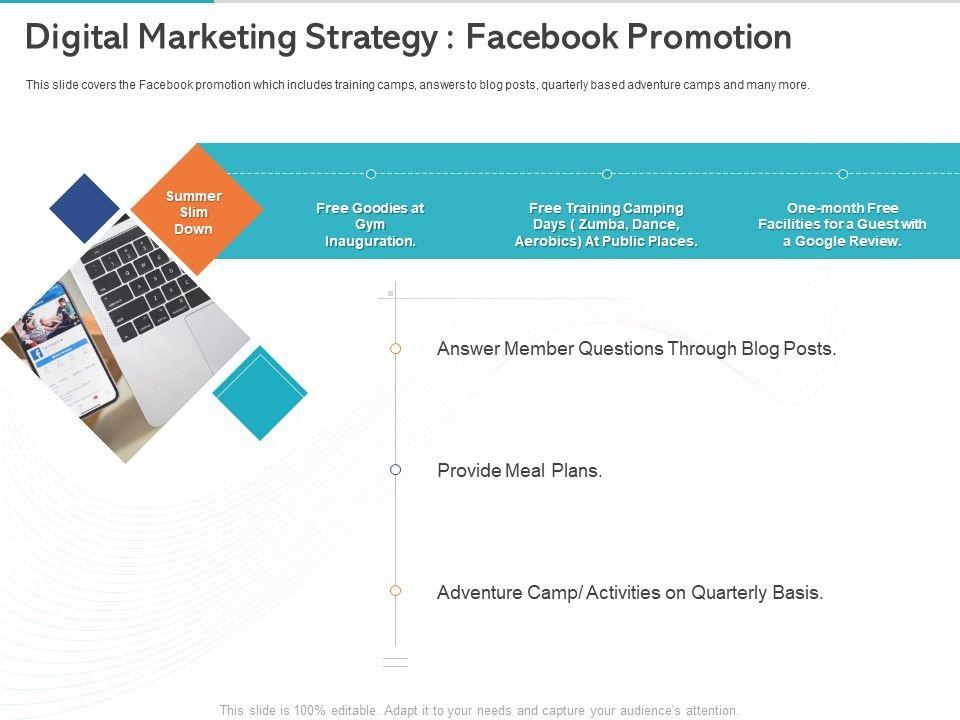 Digital Marketing Strategy : Facebook Promotion

This slide covers the Facebook promotion which includes training camps, answers to blog posts, quarterly based adventure camps and many more.

Summer Slim Down

Free Goodies at Gym Inauguration.

Free Training Camping Days ( Zumba, Dance, Aerobics) At Public Places.

One-month Free Facilities for a Guest with a Google Review.

Answer Member Questions Through Blog Posts.

Provide Meal Plans.

Adventure Camp/ Activities on Quarterly Basis.

This slide is 100% editable. Adapt it to your needs and capture your audience's attention.